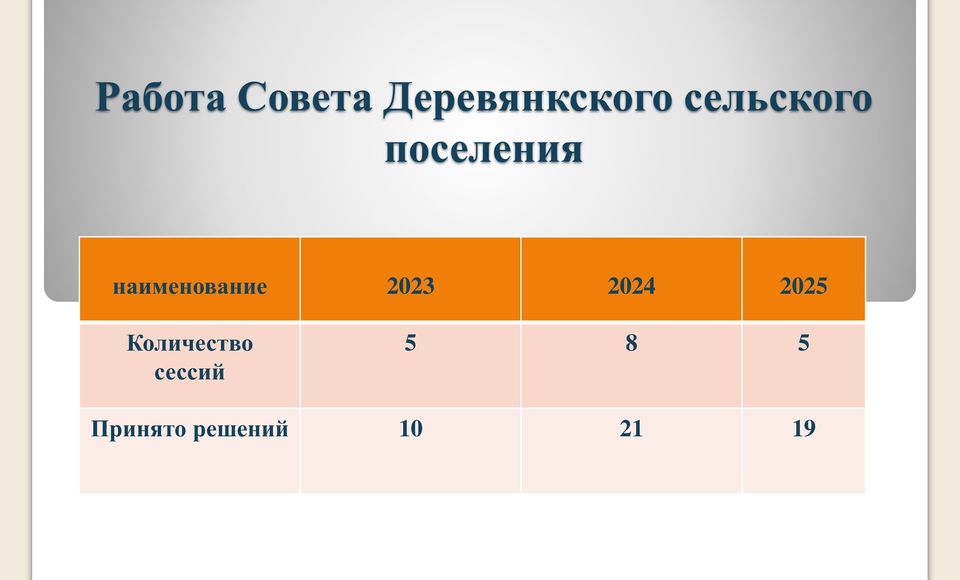 Работа Совета Деревянкского сельского поселения

| наименование | 2023 | 2024 | 2025 |
|---|---|---|---|
| Количество сессий | 5 | 8 | 5 |
| Принято решений | 10 | 21 | 19 |